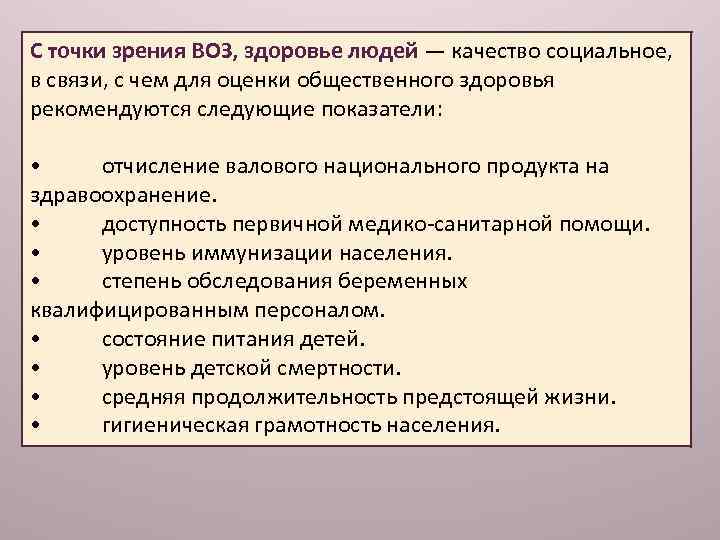 С точки зрения ВОЗ, здоровье людей — качество социальное, в связи, с чем для оценки общественного здоровья рекомендуются следующие показатели:

• отчисление валового национального продукта на здравоохранение.
• доступность первичной медико-санитарной помощи.
• уровень иммунизации населения.
• степень обследования беременных квалифицированным персоналом.
• состояние питания детей.
• уровень детской смертности.
• средняя продолжительность предстоящей жизни.
• гигиеническая грамотность населения.